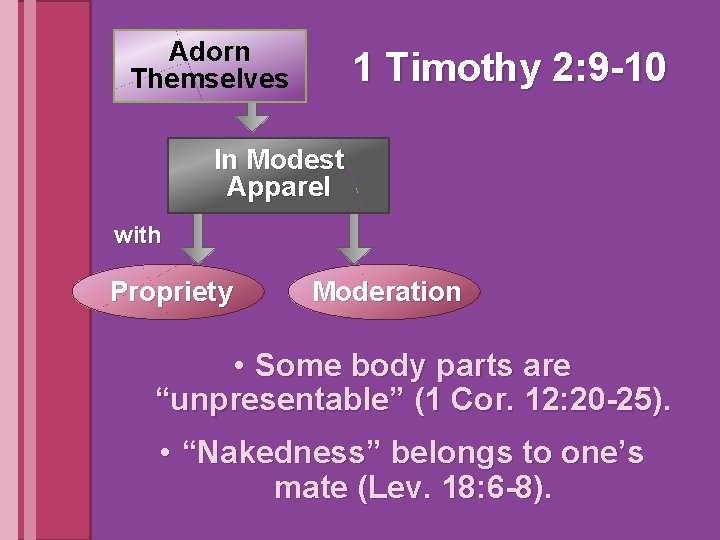 Adorn Themselves

1 Timothy 2:9-10

In Modest Apparel

with

Propriety

Moderation

• Some body parts are “unpresentable” (1 Cor. 12:20-25).

• “Nakedness” belongs to one’s mate (Lev. 18:6-8).